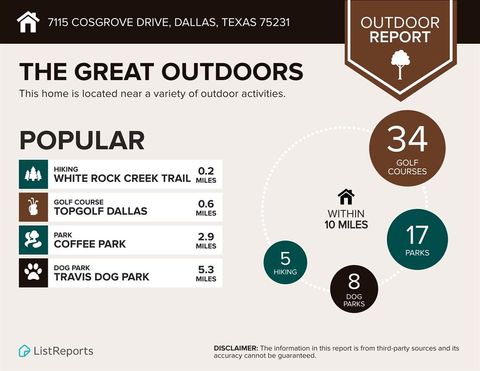 7115 COSGROVE DRIVE, DALLAS, TEXAS 75231

OUTDOOR REPORT

THE GREAT OUTDOORS

This home is located near a variety of outdoor activities.

POPULAR

HIKING
WHITE ROCK CREEK TRAIL 0.2 MILES

GOLF COURSE
TOPGOLF DALLAS 0.6 MILES

PARK
COFFEE PARK 2.9 MILES

DOG PARK
TRAVIS DOG PARK 5.3 MILES

34 GOLF COURSES

WITHIN 10 MILES

17 PARKS

5 HIKING

8 DOG PARKS

ListReports

DISCLAIMER: The information in this report is from third-party sources and its accuracy cannot be guaranteed.